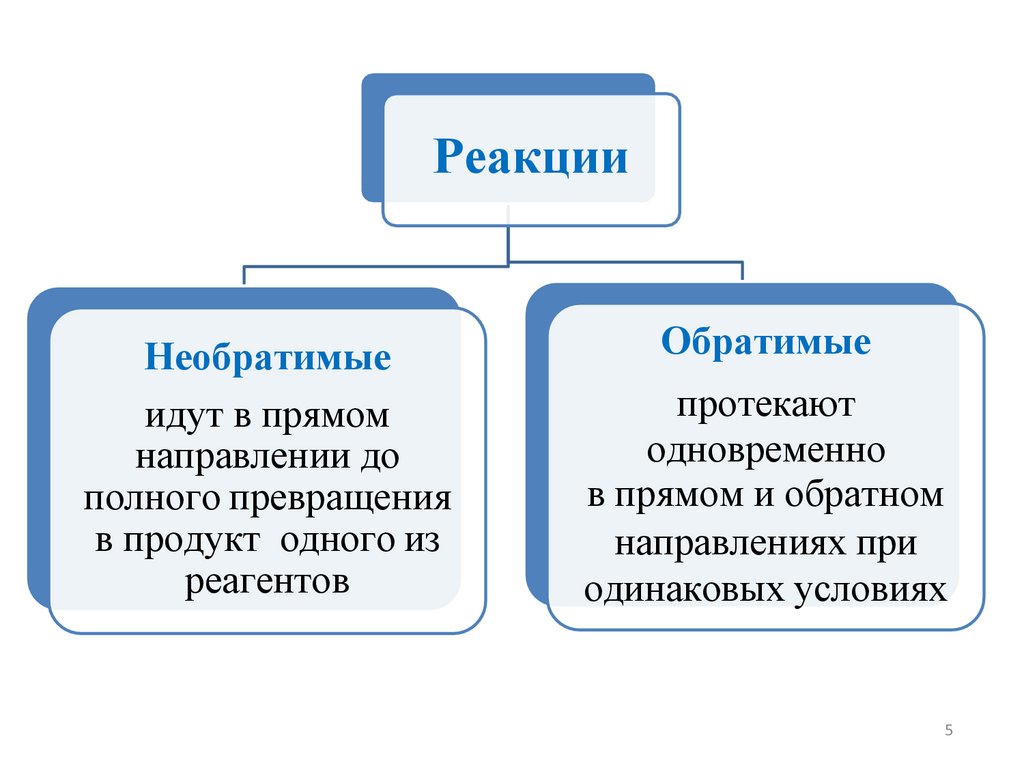 Реакции

Необратимые

идут в прямом направлении до полного превращения в продукт одного из реагентов

Обратимые

протекают одновременно в прямом и обратном направлениях при одинаковых условиях

5